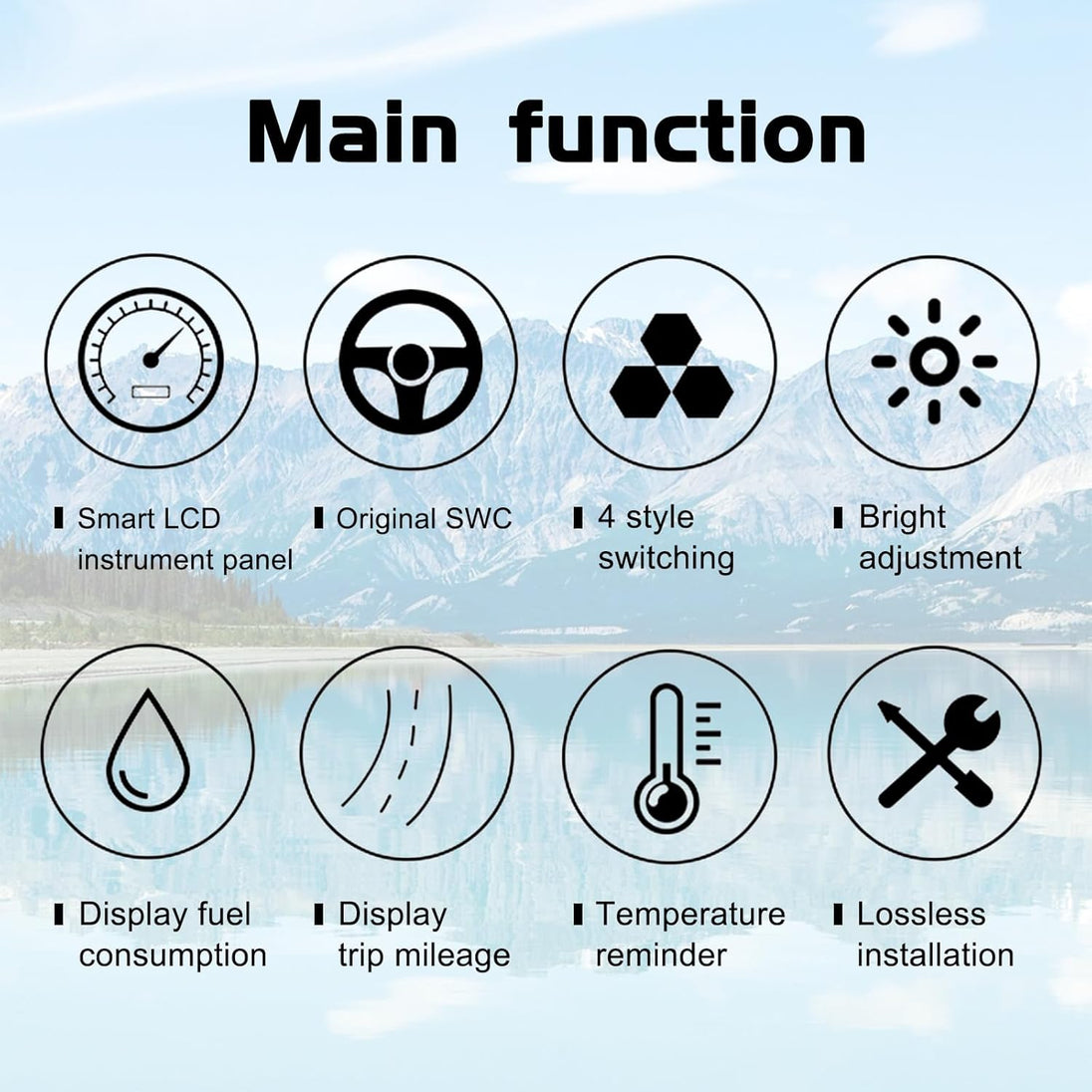 Main function

Smart LCD instrument panel

Original SWC

4 style switching

Bright adjustment

Display fuel consumption

Display trip mileage

Temperature reminder

Lossless installation